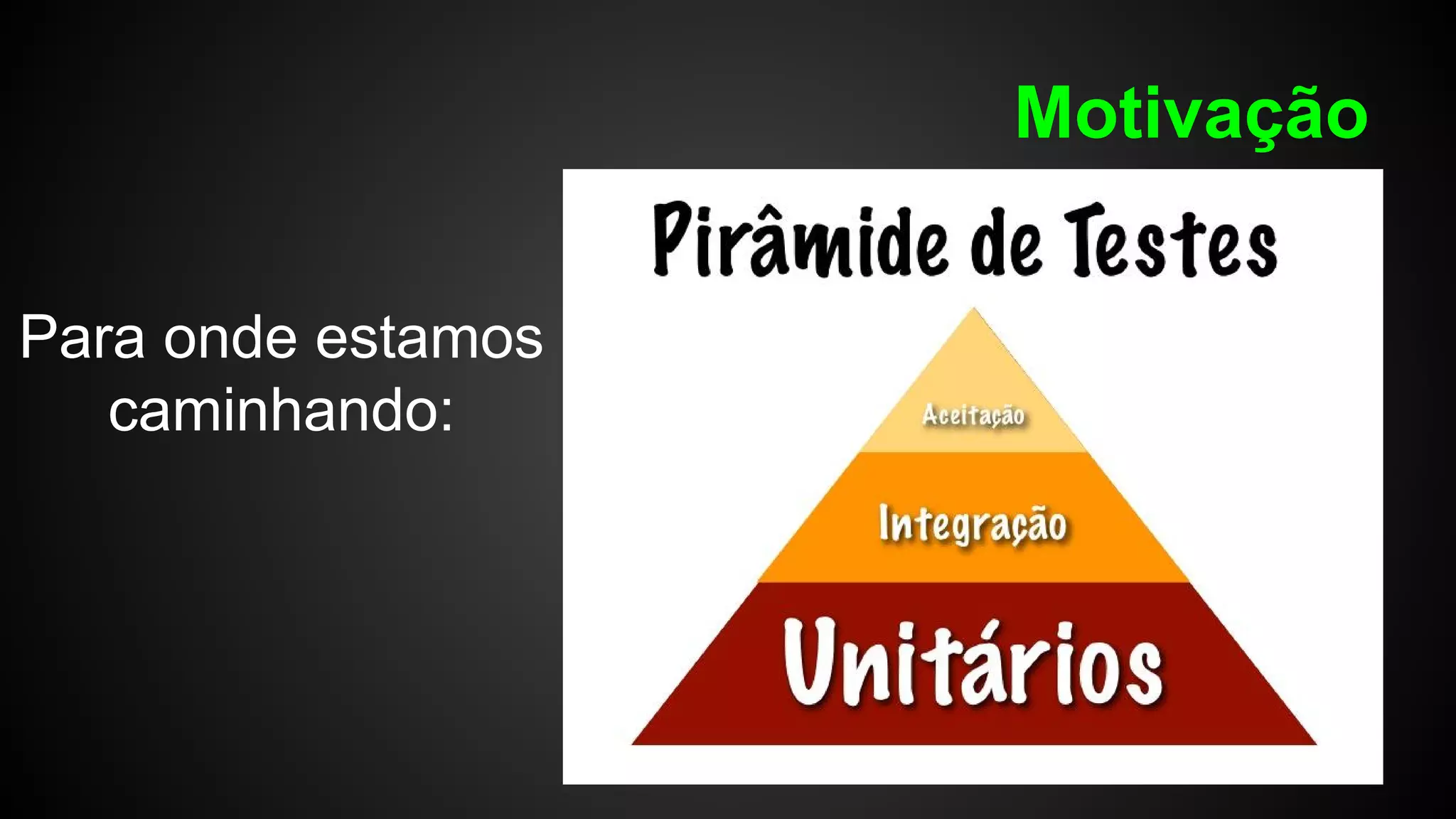 Motivação

Para onde estamos caminhando:

Pirâmide de Testes

Aceitação

Integração

Unitários